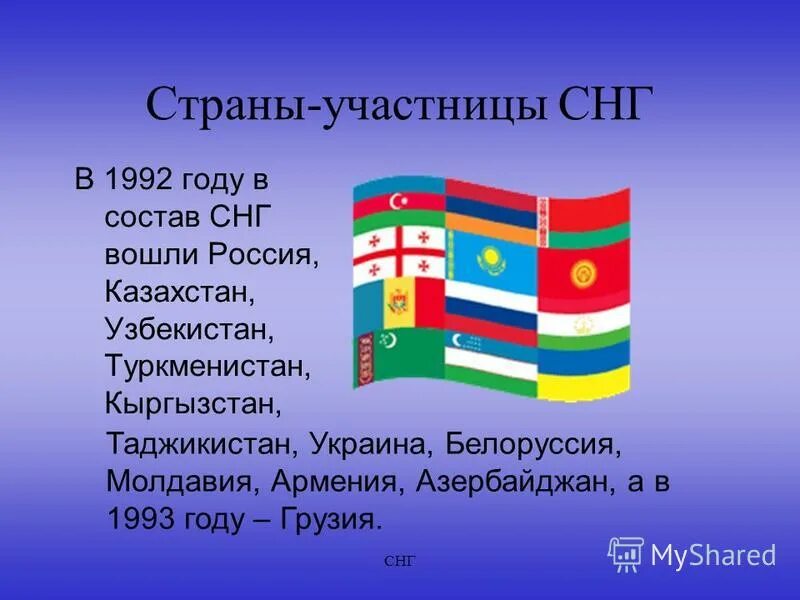 Страны-участницы СНГ

В 1992 году в состав СНГ вошли Россия, Казахстан, Узбекистан, Туркменистан, Кыргызстан, Таджикистан, Украина, Белоруссия, Молдавия, Армения, Азербайджан, а в 1993 году – Грузия.

СНГ

MyShared